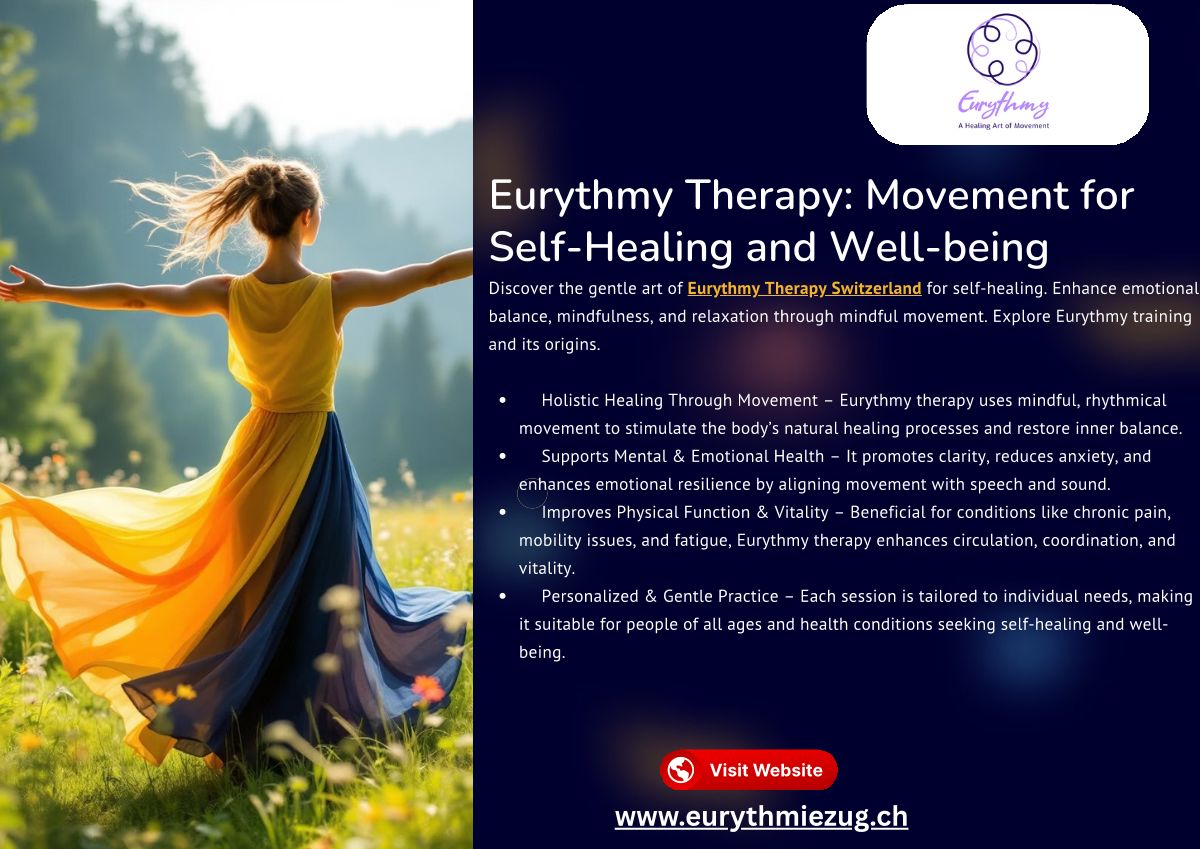 Eurythmy
A Healing Art of Movement

Eurythmy Therapy: Movement for Self-Healing and Well-being

Discover the gentle art of Eurythmy Therapy Switzerland for self-healing. Enhance emotional balance, mindfulness, and relaxation through mindful movement. Explore Eurythmy training and its origins.

• Holistic Healing Through Movement – Eurythmy therapy uses mindful, rhythmical movement to stimulate the body's natural healing processes and restore inner balance.
• Supports Mental & Emotional Health – It promotes clarity, reduces anxiety, and enhances emotional resilience by aligning movement with speech and sound.
• Improves Physical Function & Vitality – Beneficial for conditions like chronic pain, mobility issues, and fatigue, Eurythmy therapy enhances circulation, coordination, and vitality.
• Personalized & Gentle Practice – Each session is tailored to individual needs, making it suitable for people of all ages and health conditions seeking self-healing and well-being.

Visit Website

www.eurythmiezug.ch